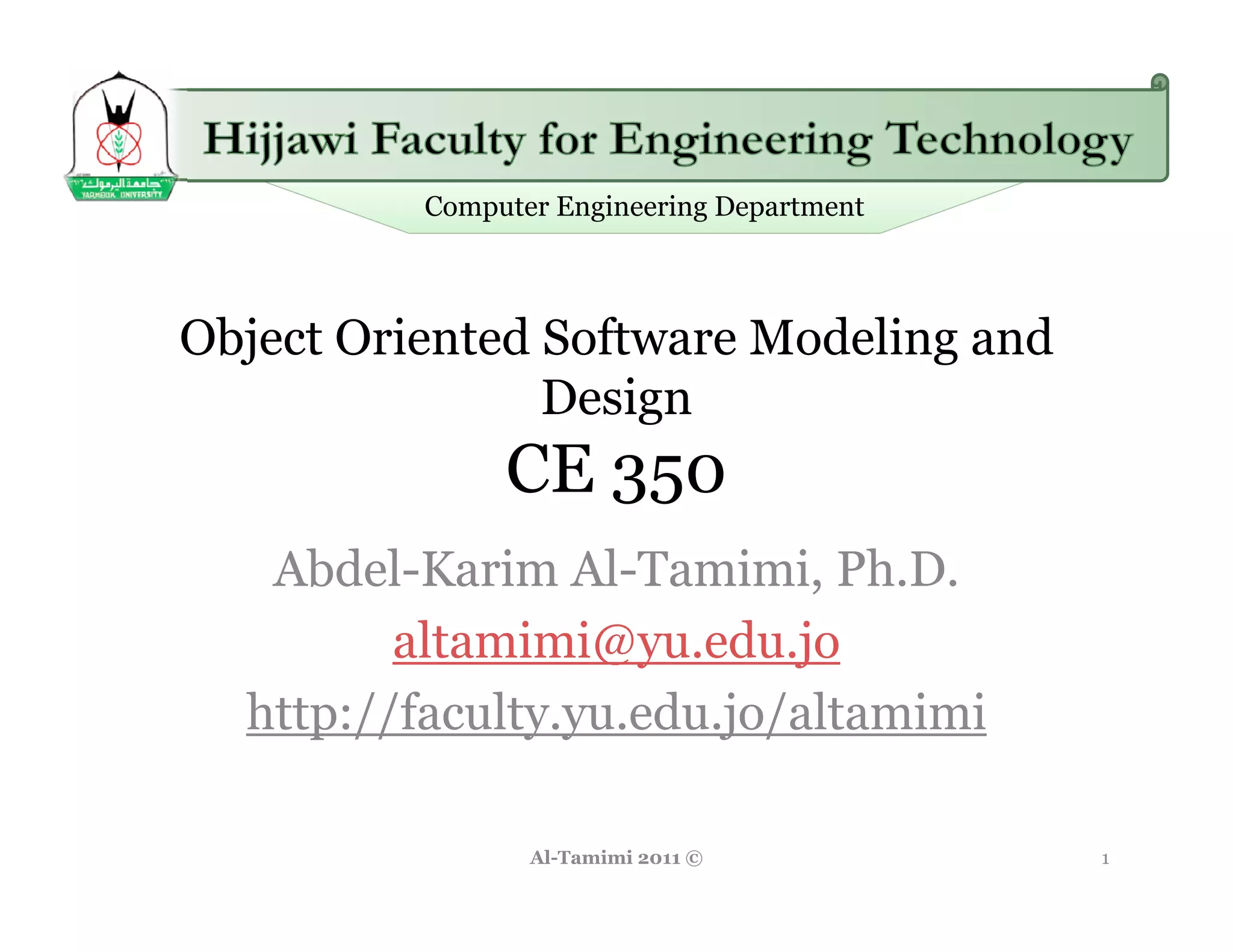 جامعة اليرموك
YARMOUK UNIVERSITY

Hijjawi Faculty for Engineering Technology

Computer Engineering Department

Object Oriented Software Modeling and Design

CE 350

Abdel-Karim Al-Tamimi, Ph.D.

altamimi@yu.edu.jo

http://faculty.yu.edu.jo/altamimi

Al-Tamimi 2011 ©

1